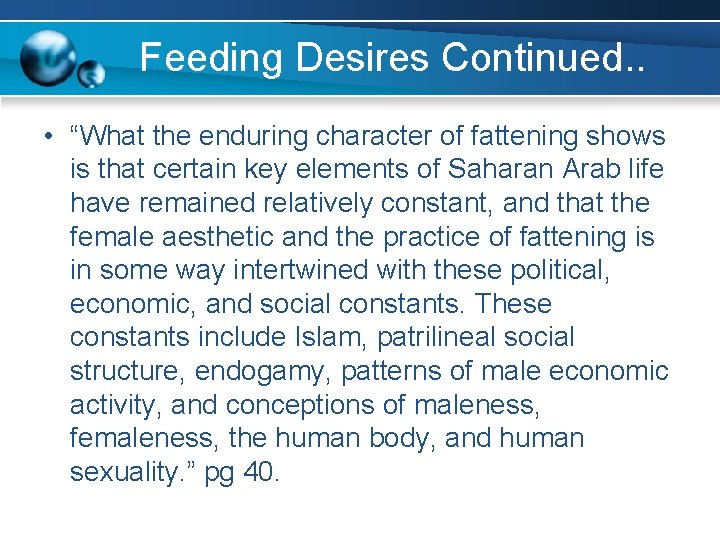 Feeding Desires Continued..

• “What the enduring character of fattening shows is that certain key elements of Saharan Arab life have remained relatively constant, and that the female aesthetic and the practice of fattening is in some way intertwined with these political, economic, and social constants. These constants include Islam, patrilineal social structure, endogamy, patterns of male economic activity, and conceptions of maleness, femaleness, the human body, and human sexuality.” pg 40.